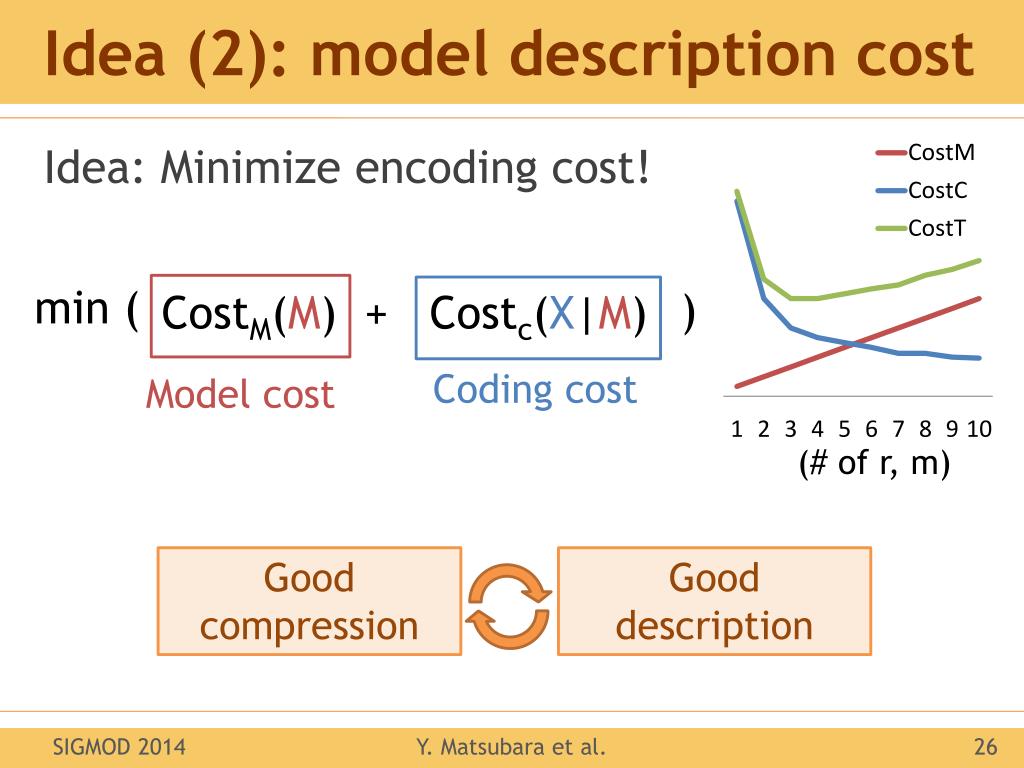 Idea (2): model description cost

Idea: Minimize encoding cost!

min ( $Cost_M(M)$ + $Cost_c(X|M)$ )

Model cost

Coding cost

CostM
CostC
CostT

1 2 3 4 5 6 7 8 9 10
(# of r, m)

Good compression

Good description

SIGMOD 2014

Y. Matsubara et al.

26